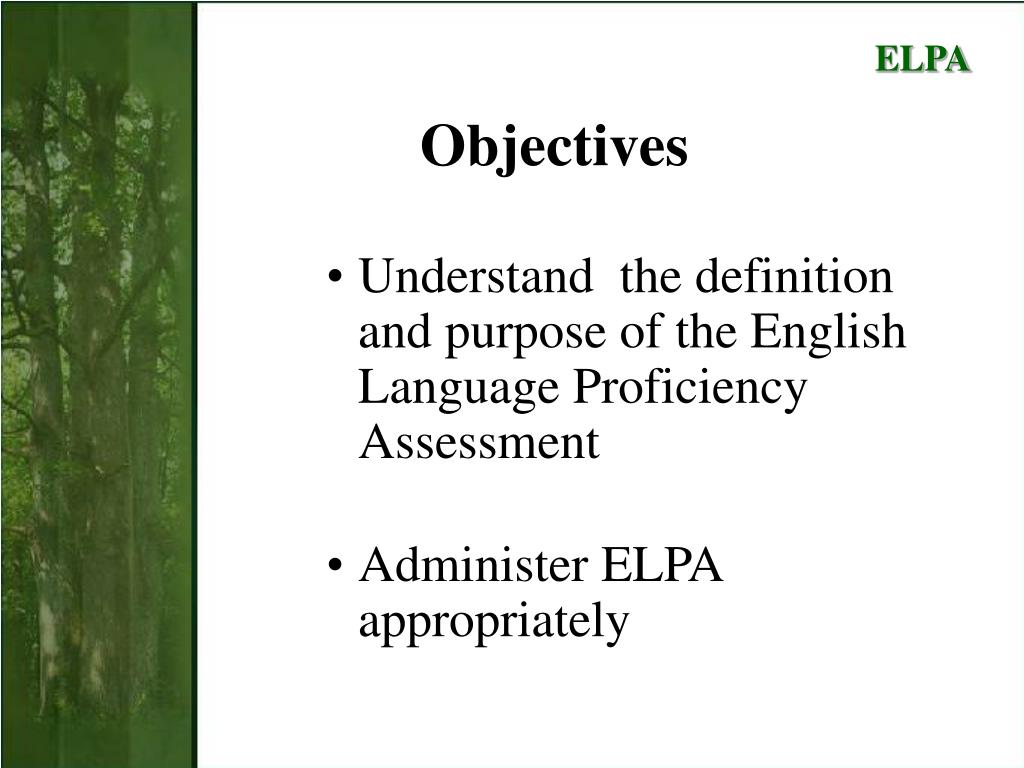 ELPA

Objectives

• Understand the definition and purpose of the English Language Proficiency Assessment

• Administer ELPA appropriately